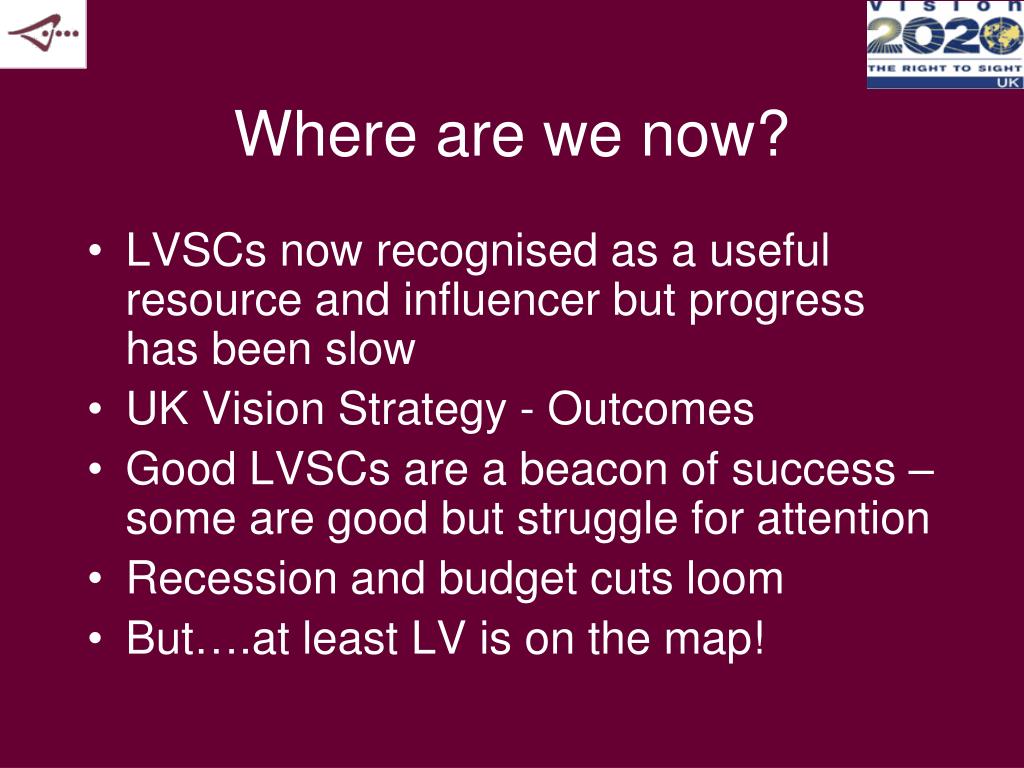 VISION 2020 THE RIGHT TO SIGHT UK

Where are we now?

• LVSCs now recognised as a useful resource and influencer but progress has been slow
• UK Vision Strategy - Outcomes
• Good LVSCs are a beacon of success – some are good but struggle for attention
• Recession and budget cuts loom
• But….at least LV is on the map!